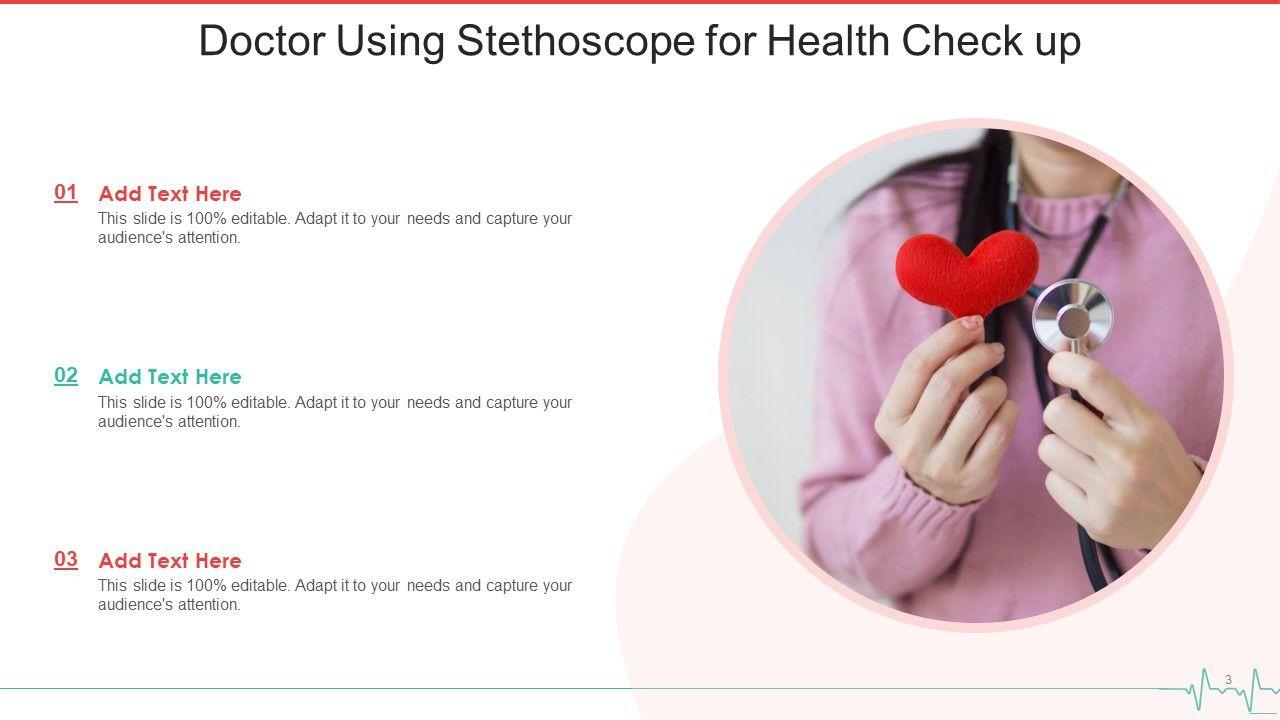 Doctor Using Stethoscope for Health Check up

01 Add Text Here
This slide is 100% editable. Adapt it to your needs and capture your audience's attention.

02 Add Text Here
This slide is 100% editable. Adapt it to your needs and capture your audience's attention.

03 Add Text Here
This slide is 100% editable. Adapt it to your needs and capture your audience's attention.

3